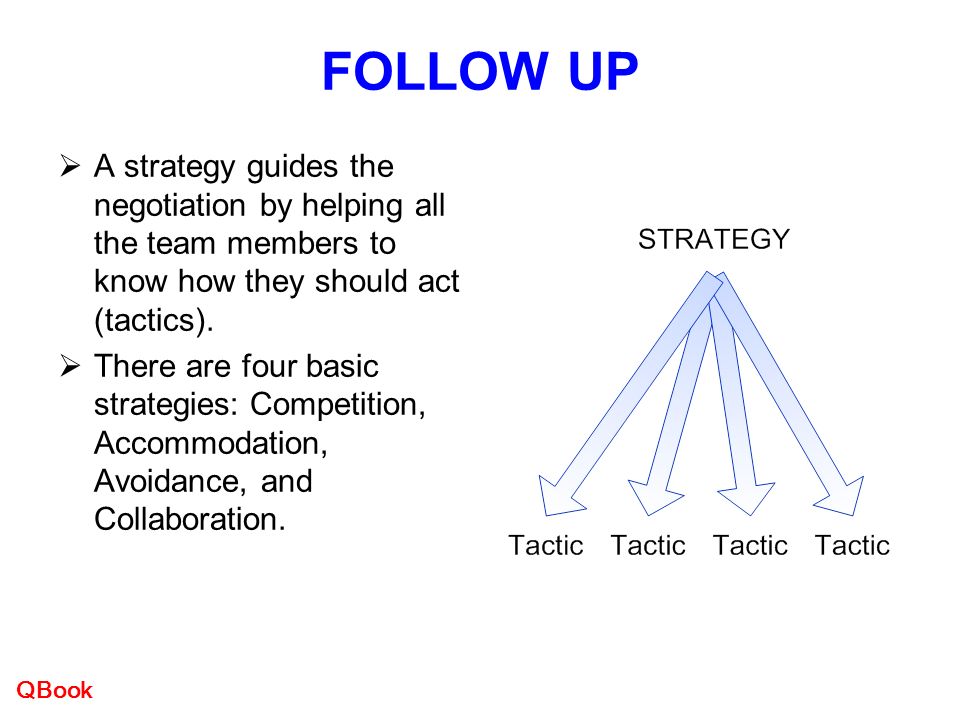 FOLLOW UP

➢ A strategy guides the negotiation by helping all the team members to know how they should act (tactics).

➢ There are four basic strategies: Competition, Accommodation, Avoidance, and Collaboration.

STRATEGY

Tactic Tactic Tactic Tactic

QBook